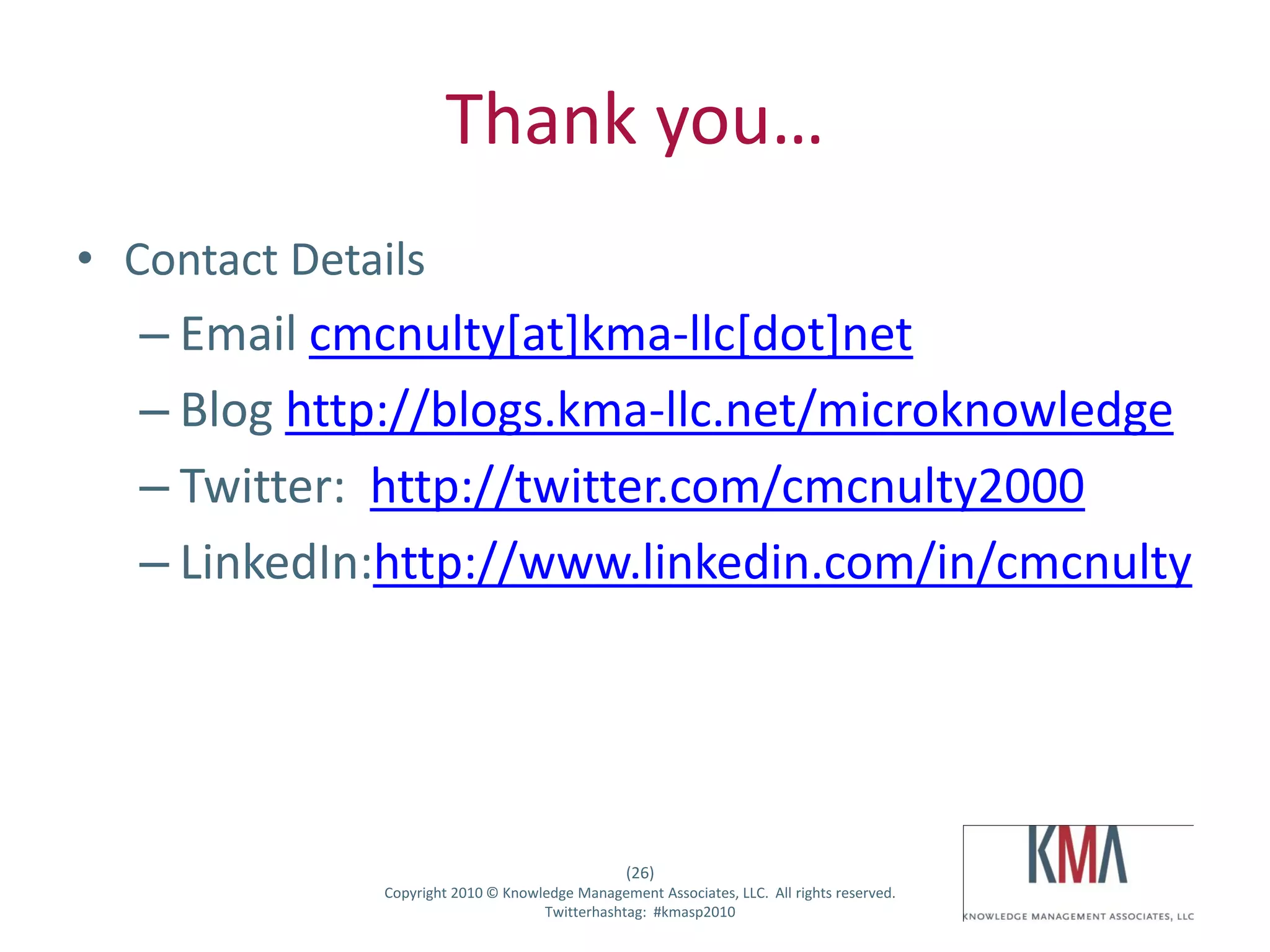 Thank you…

• Contact Details
– Email cmcnulty[at]kma-llc[dot]net
– Blog http://blogs.kma-llc.net/microknowledge
– Twitter: http://twitter.com/cmcnulty2000
– LinkedIn:http://www.linkedin.com/in/cmcnulty

(26)
Copyright 2010 © Knowledge Management Associates, LLC. All rights reserved.
Twitterhashtag: #kmasp2010

KMA
KNOWLEDGE MANAGEMENT ASSOCIATES, LLC